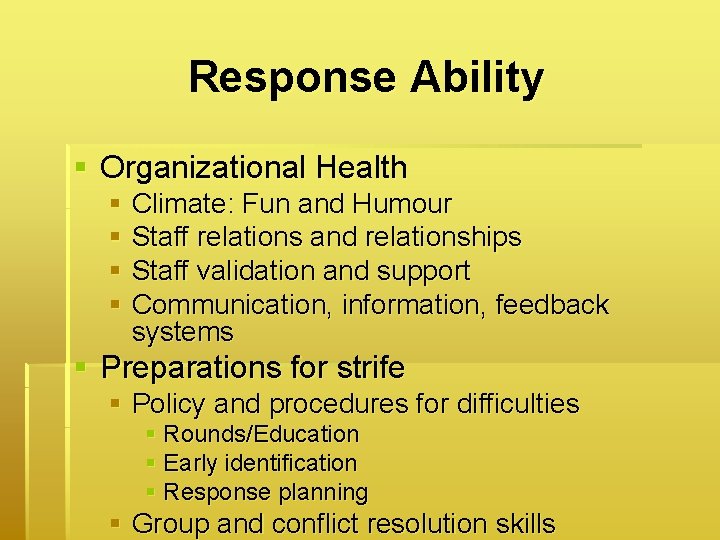 Response Ability

- Organizational Health
  - Climate: Fun and Humour
  - Staff relations and relationships
  - Staff validation and support
  - Communication, information, feedback systems
- Preparations for strife
  - Policy and procedures for difficulties
    - Rounds/Education
    - Early identification
    - Response planning
  - Group and conflict resolution skills